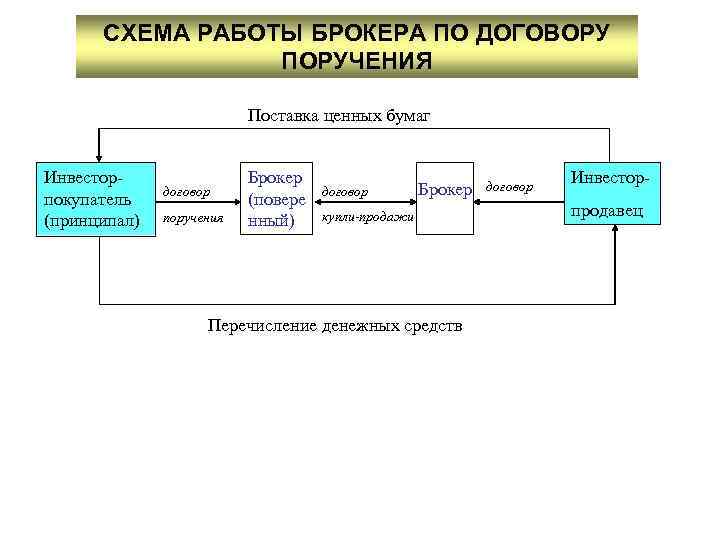 СХЕМА РАБОТЫ БРОКЕРА ПО ДОГОВОРУ ПОРУЧЕНИЯ

Поставка ценных бумаг

Инвестор-покупатель (принципал)

договор поручения

Брокер (поверенный)

договор купли-продажи

Брокер

договор

Инвестор-продавец

Перечисление денежных средств